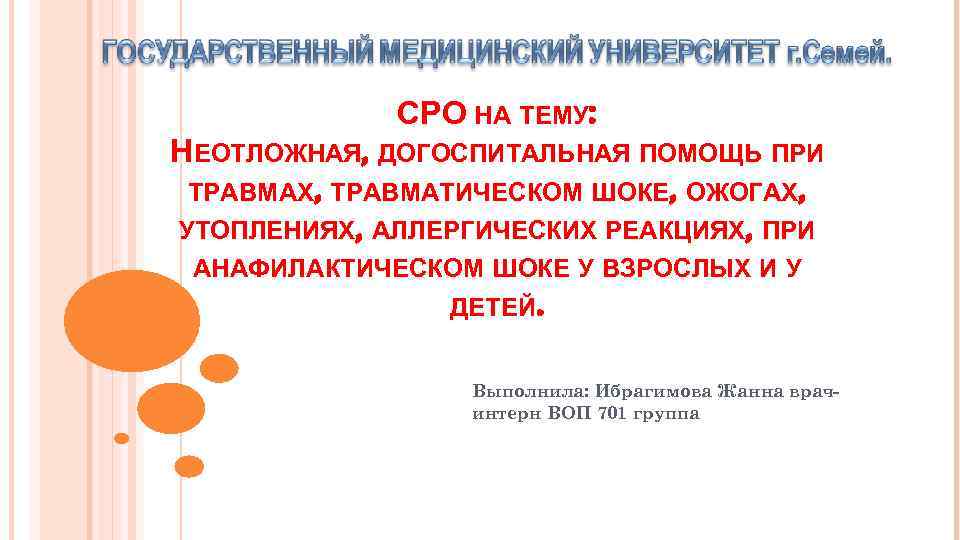 ГОСУДАРСТВЕННЫЙ МЕДИЦИНСКИЙ УНИВЕРСИТЕТ г.Семей.

СРО НА ТЕМУ:
НЕОТЛОЖНАЯ, ДОГОСПИТАЛЬНАЯ ПОМОЩЬ ПРИ ТРАВМАХ, ТРАВМАТИЧЕСКОМ ШОКЕ, ОЖОГАХ, УТОПЛЕНИЯХ, АЛЛЕРГИЧЕСКИХ РЕАКЦИЯХ, ПРИ АНАФИЛАКТИЧЕСКОМ ШОКЕ У ВЗРОСЛЫХ И У ДЕТЕЙ.

Выполнила: Ибрагимова Жанна врач-интерн ВОП 701 группа